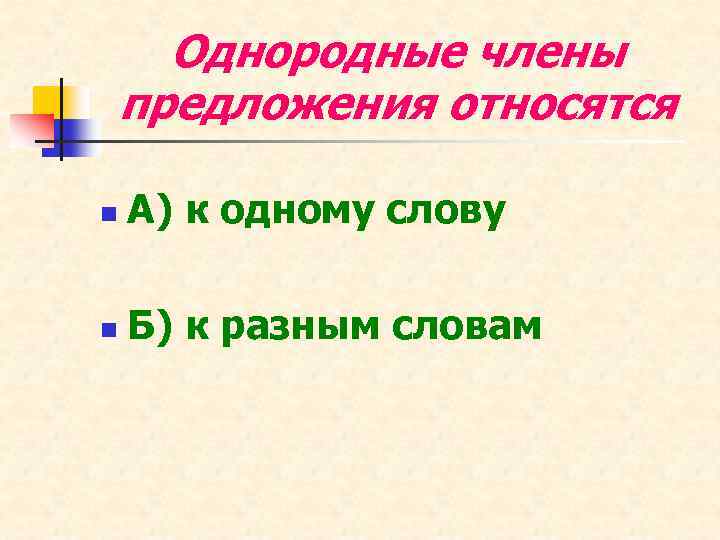 Однородные члены предложения относятся

А) к одному слову

Б) к разным словам